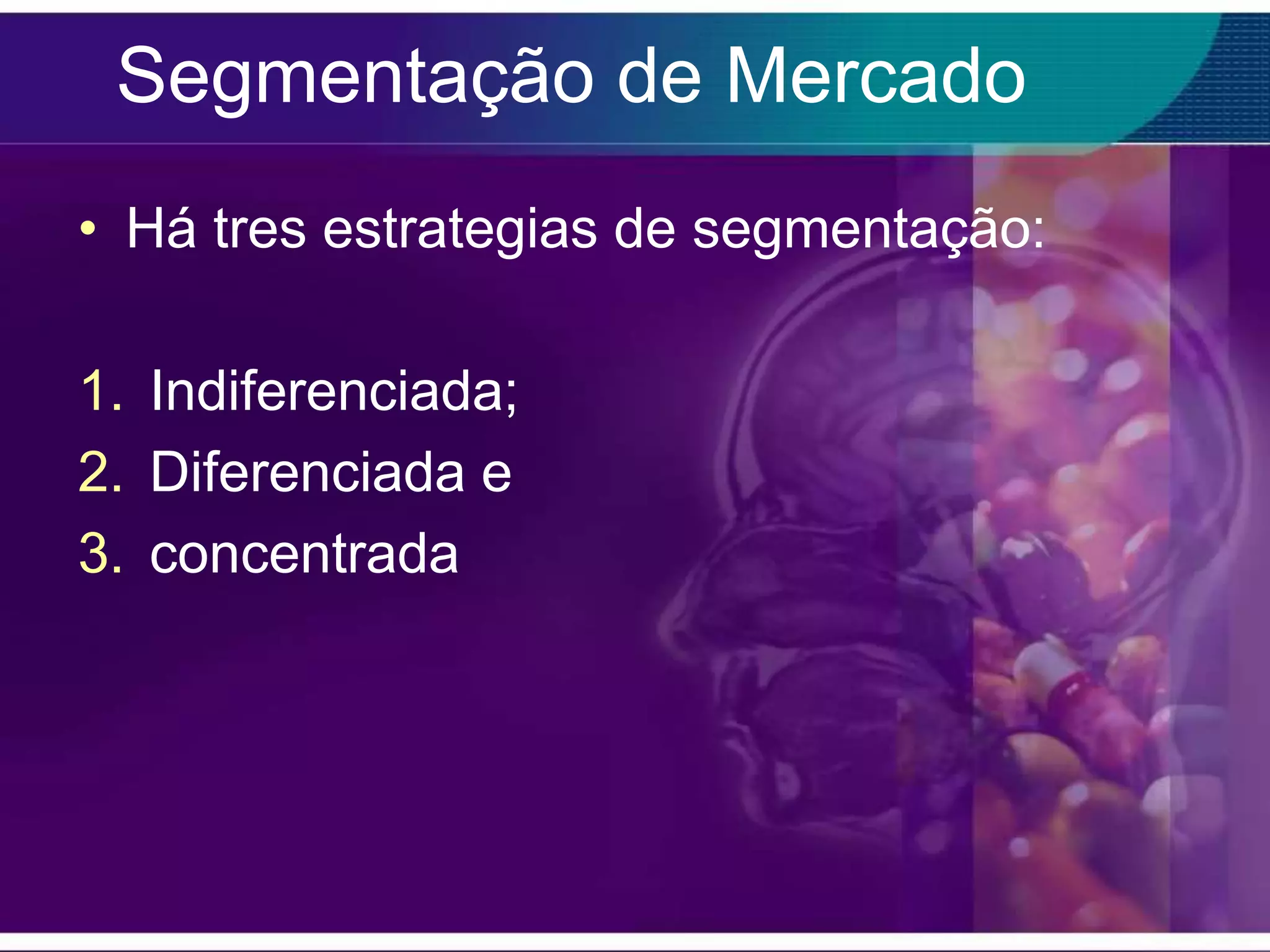 Segmentação de Mercado

• Há tres estrategias de segmentação:

1. Indiferenciada;
2. Diferenciada e
3. concentrada